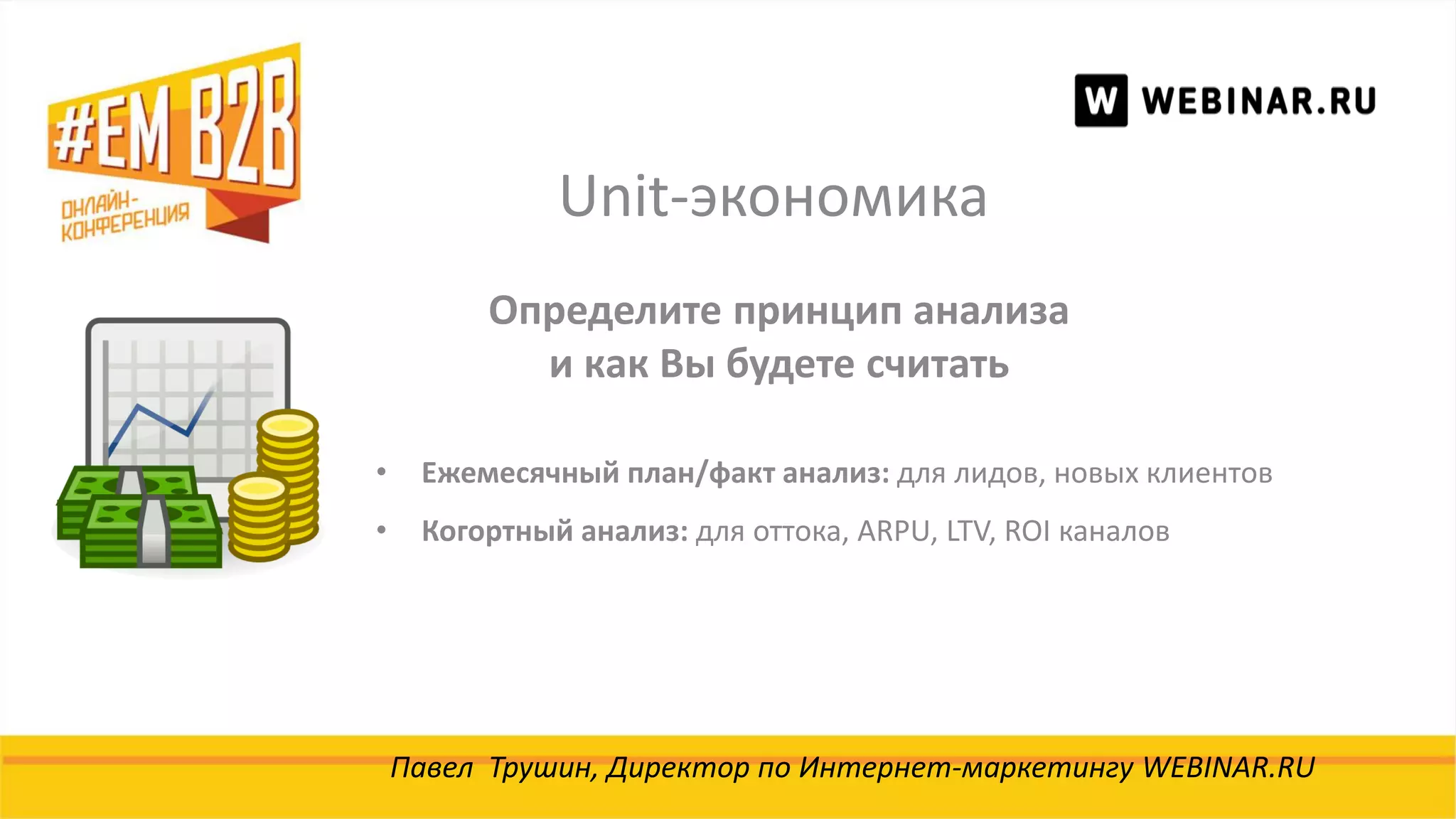 #EM B2B
ОНЛАЙН-КОНФЕРЕНЦИЯ

W WEBINAR.RU

Unit-экономика

Определите принцип анализа и как Вы будете считать

• Ежемесячный план/факт анализ: для лидов, новых клиентов
• Когортный анализ: для оттока, ARPU, LTV, ROI каналов

Павел Трушин, Директор по Интернет-маркетингу WEBINAR.RU